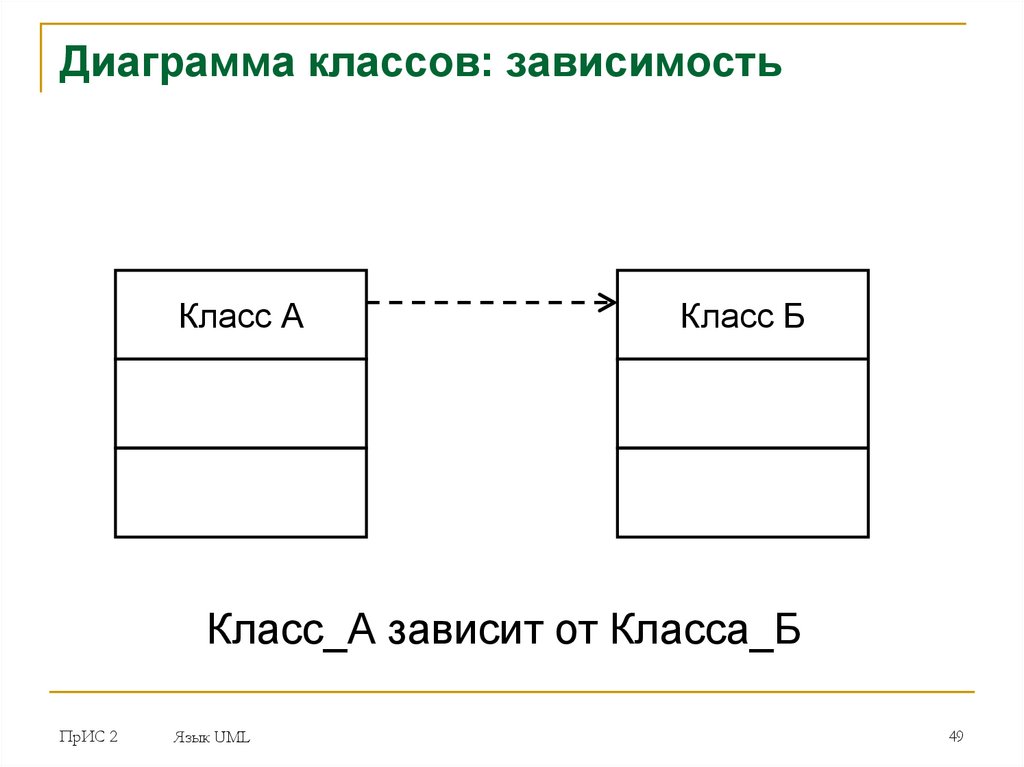 Диаграмма классов: зависимость

Класс А

Класс Б

Класс_А зависит от Класса_Б

ПрИС 2

Язык UML

49